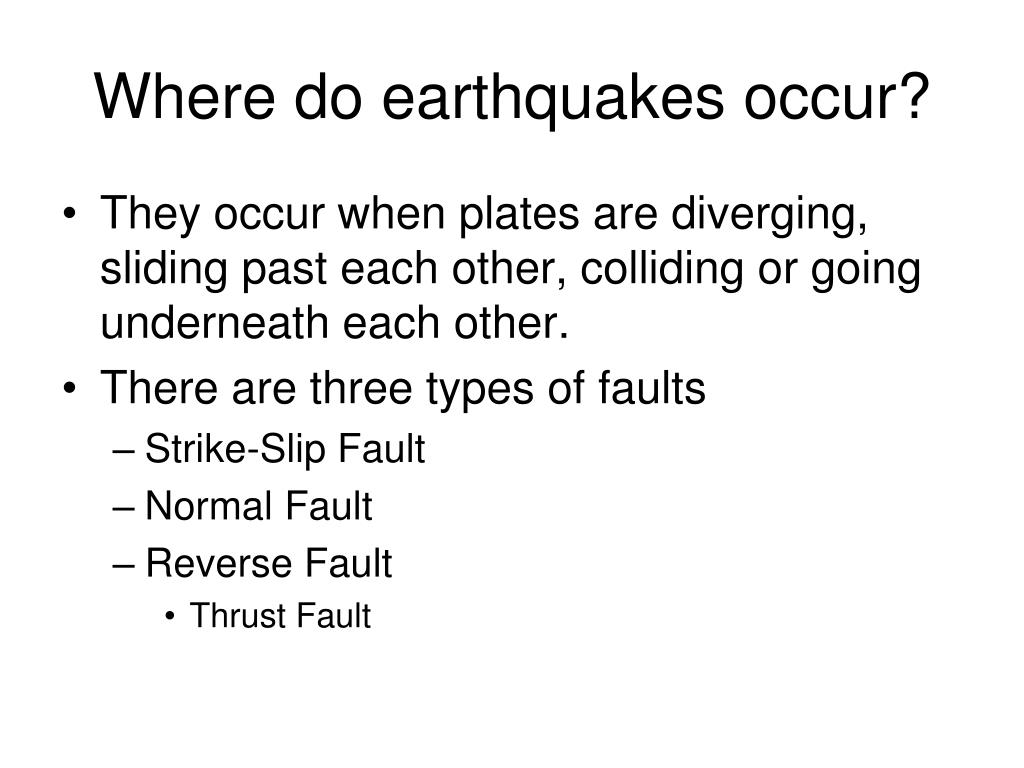 Where do earthquakes occur?

• They occur when plates are diverging, sliding past each other, colliding or going underneath each other.
• There are three types of faults
– Strike-Slip Fault
– Normal Fault
– Reverse Fault
• Thrust Fault